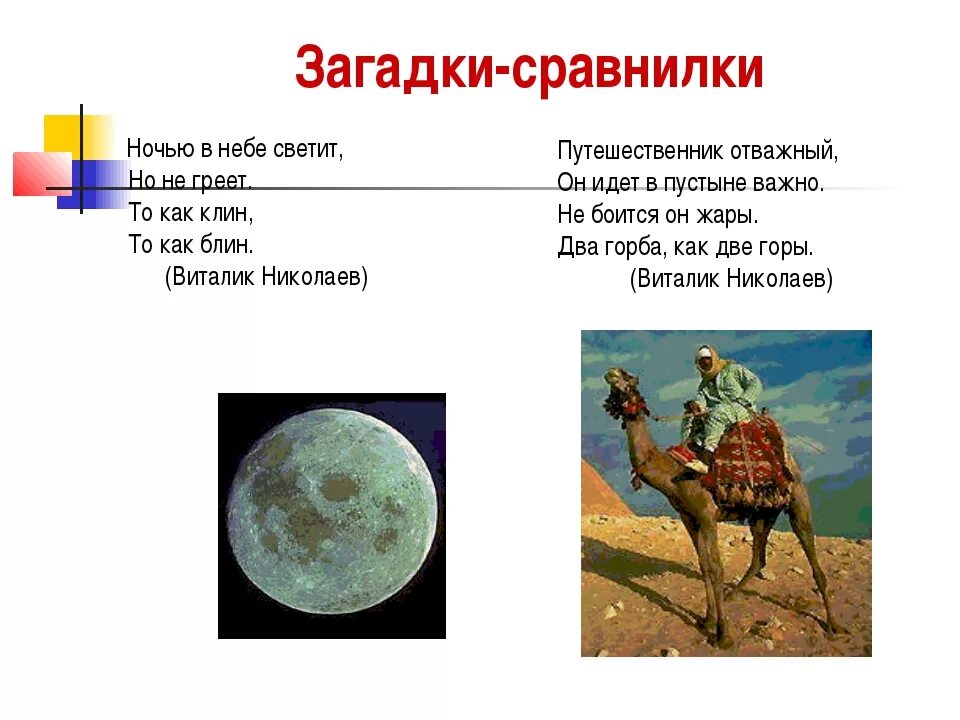 Загадки-сравнилки

Ночью в небе светит,
Но не греет.
То как клин,
То как блин.
(Виталик Николаев)

Путешественник отважный,
Он идет в пустыне важно.
Не боится он жары.
Два горба, как две горы.
(Виталик Николаев)